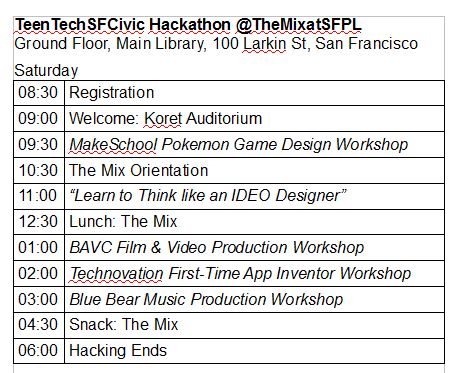 TeenTechSFCivic Hackathon @TheMixatSFPL
Ground Floor, Main Library, 100 Larkin St, San Francisco

Saturday

| 08:30 | Registration |
|---|---|
| 09:00 | Welcome: Koret Auditorium |
| 09:30 | MakeSchool Pokemon Game Design Workshop |
| 10:30 | The Mix Orientation |
| 11:00 | “Learn to Think like an IDEO Designer” |
| 12:30 | Lunch: The Mix |
| 01:00 | BAVC Film & Video Production Workshop |
| 02:00 | Technovation First-Time App Inventor Workshop |
| 03:00 | Blue Bear Music Production Workshop |
| 04:30 | Snack: The Mix |
| 06:00 | Hacking Ends |